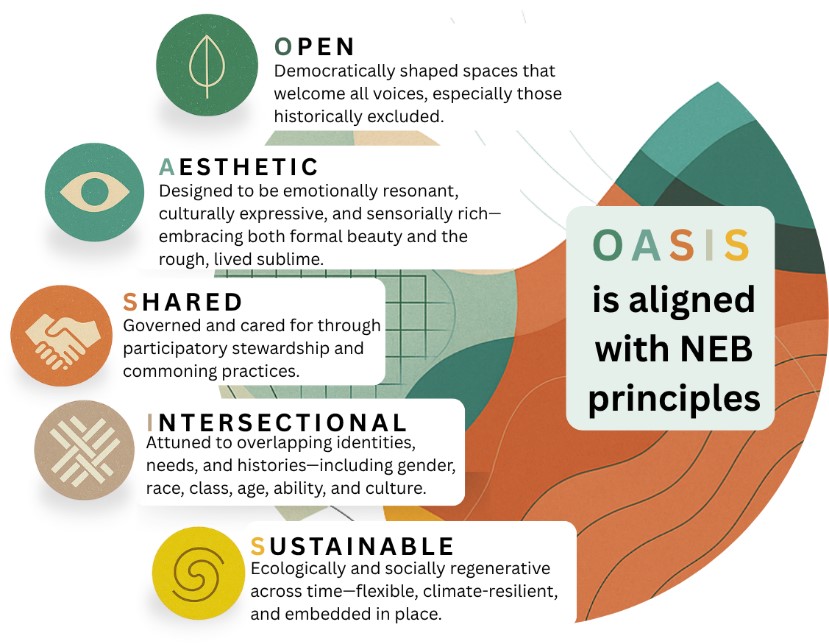 OPEN
Democratically shaped spaces that welcome all voices, especially those historically excluded.

AESTHETIC
Designed to be emotionally resonant, culturally expressive, and sensorially rich—embracing both formal beauty and the rough, lived sublime.

SHARED
Governed and cared for through participatory stewardship and commoning practices.

INTERSECTIONAL
Attuned to overlapping identities, needs, and histories—including gender, race, class, age, ability, and culture.

SUSTAINABLE
Ecologically and socially regenerative across time—flexible, climate-resilient, and embedded in place.

OASIS
is aligned with NEB principles